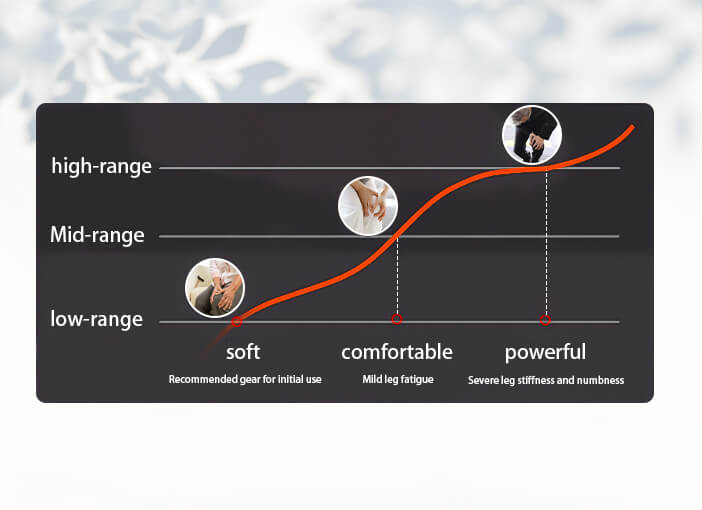 high-range
Mid-range
low-range

soft
Recommended gear for initial use

comfortable
Mild leg fatigue

powerful
Severe leg stiffness and numbness